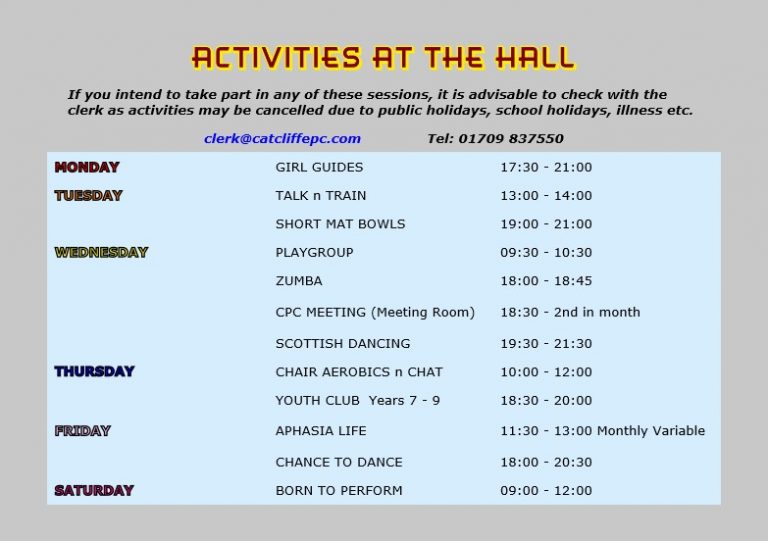 ACTIVITIES AT THE HALL

If you intend to take part in any of these sessions, it is advisable to check with the clerk as activities may be cancelled due to public holidays, school holidays, illness etc.

clerk@catcliffepc.com Tel: 01709 837550

| | | |
|---|---|---|
| MONDAY | GIRL GUIDES | 17:30 - 21:00 |
| TUESDAY | TALK n TRAIN | 13:00 - 14:00 |
| | SHORT MAT BOWLS | 19:00 - 21:00 |
| WEDNESDAY | PLAYGROUP | 09:30 - 10:30 |
| | ZUMBA | 18:00 - 18:45 |
| | CPC MEETING (Meeting Room) | 18:30 - 2nd in month |
| | SCOTTISH DANCING | 19:30 - 21:30 |
| THURSDAY | CHAIR AEROBICS n CHAT | 10:00 - 12:00 |
| | YOUTH CLUB Years 7 - 9 | 18:30 - 20:00 |
| FRIDAY | APHASIA LIFE | 11:30 - 13:00 Monthly Variable |
| | CHANCE TO DANCE | 18:00 - 20:30 |
| SATURDAY | BORN TO PERFORM | 09:00 - 12:00 |